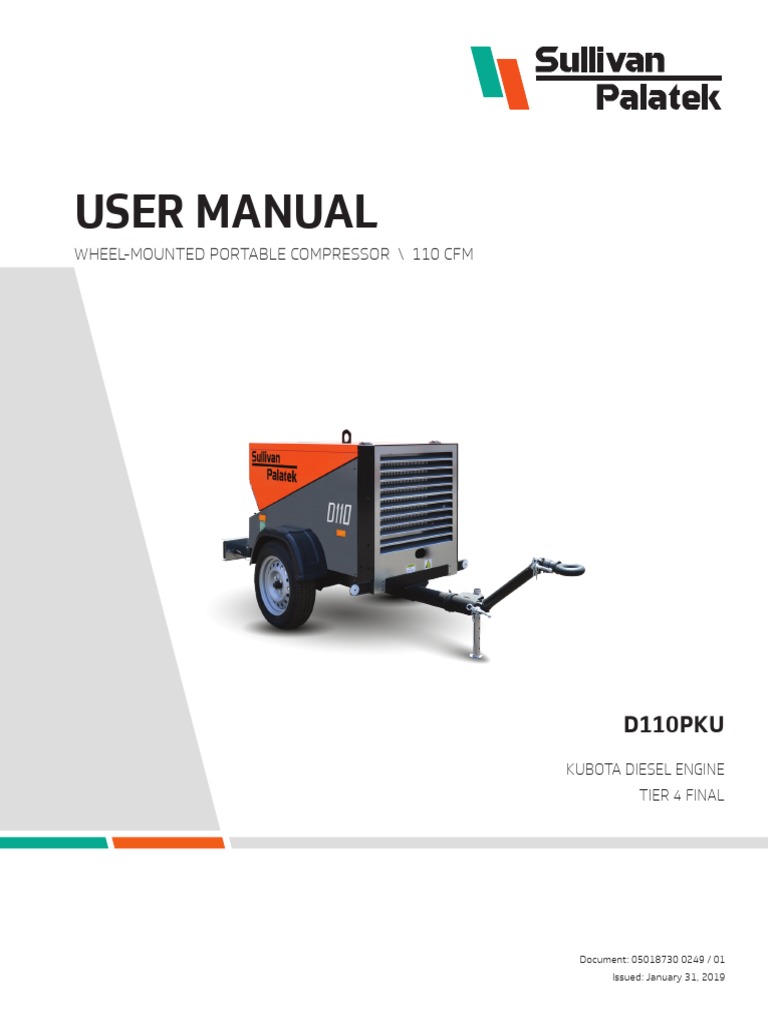 Sullivan Palatek

USER MANUAL

WHEEL-MOUNTED PORTABLE COMPRESSOR \ 110 CFM

Sullivan Palatek

D110

D110PKU

KUBOTA DIESEL ENGINE
TIER 4 FINAL

Document: 05018730 0249 / 01
Issued: January 31, 2019